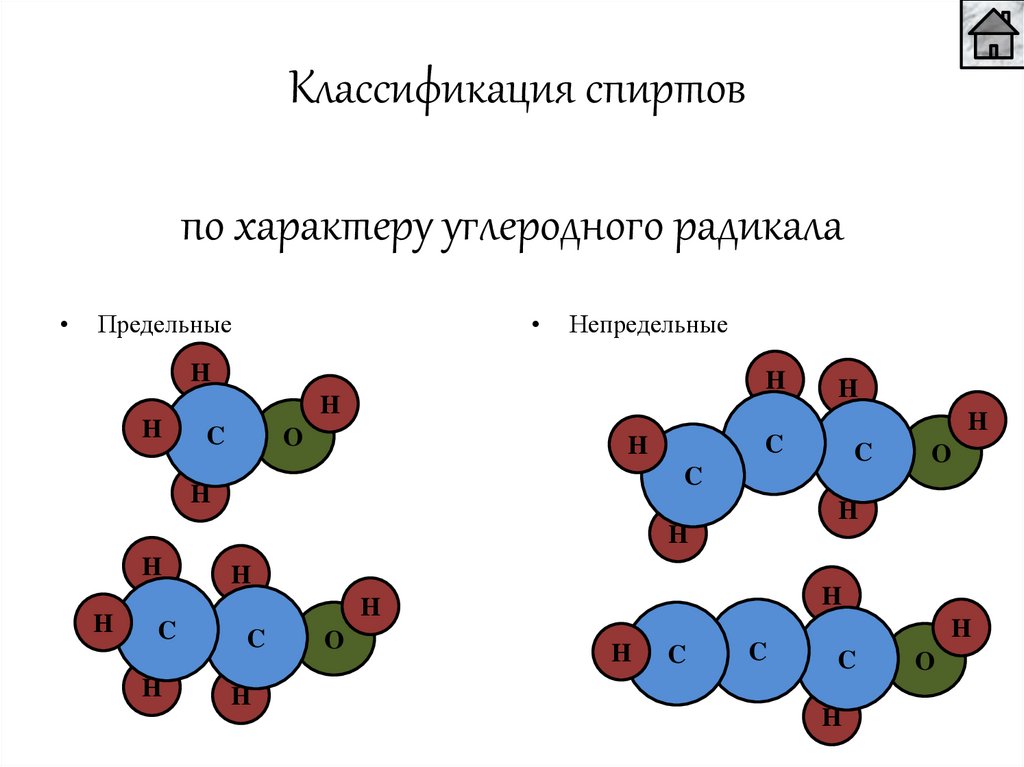 Классификация спиртов

по характеру углеродного радикала

• Предельные

H
H C O H
H

H H
H C C O H
H H

• Непредельные

H H
H C C C O H
H H

H
H C C C O H
H